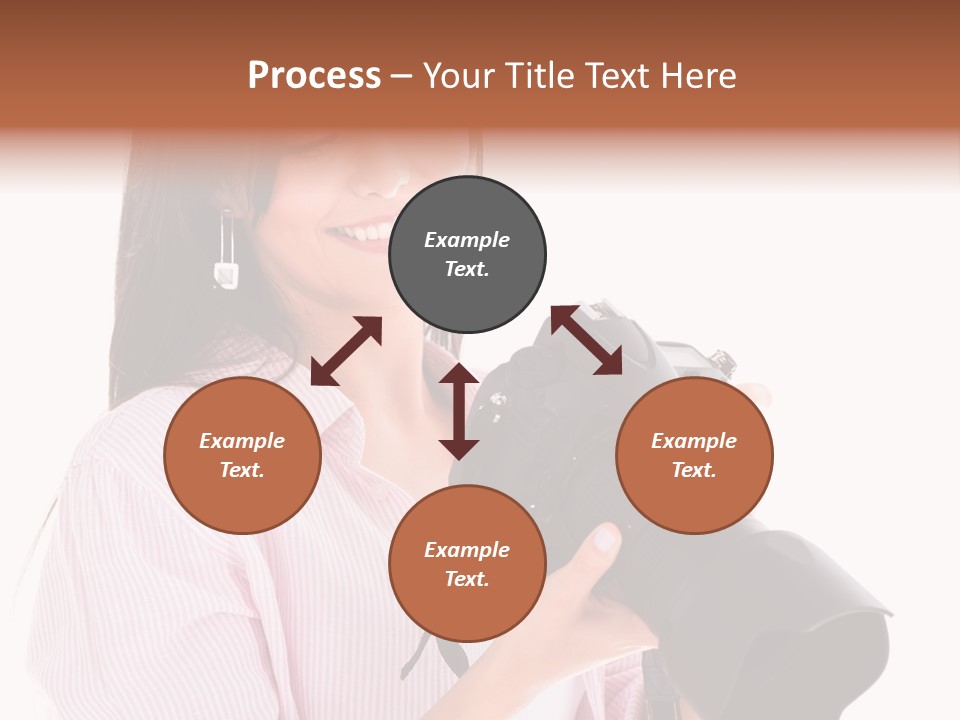 Process – Your Title Text Here

Example Text.

Example Text.

Example Text.

Example Text.